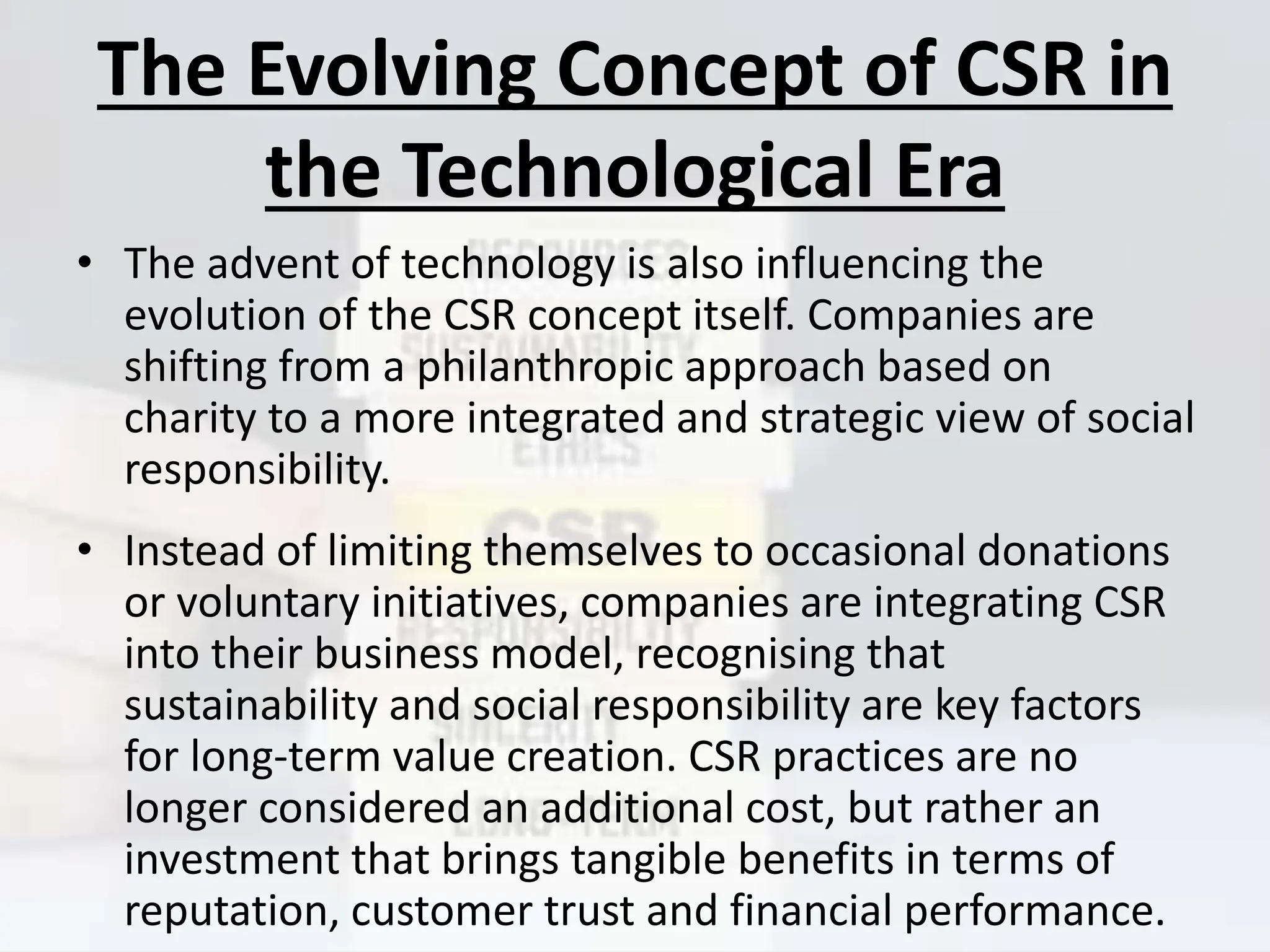 The Evolving Concept of CSR in the Technological Era

• The advent of technology is also influencing the evolution of the CSR concept itself. Companies are shifting from a philanthropic approach based on charity to a more integrated and strategic view of social responsibility.

• Instead of limiting themselves to occasional donations or voluntary initiatives, companies are integrating CSR into their business model, recognising that sustainability and social responsibility are key factors for long-term value creation. CSR practices are no longer considered an additional cost, but rather an investment that brings tangible benefits in terms of reputation, customer trust and financial performance.